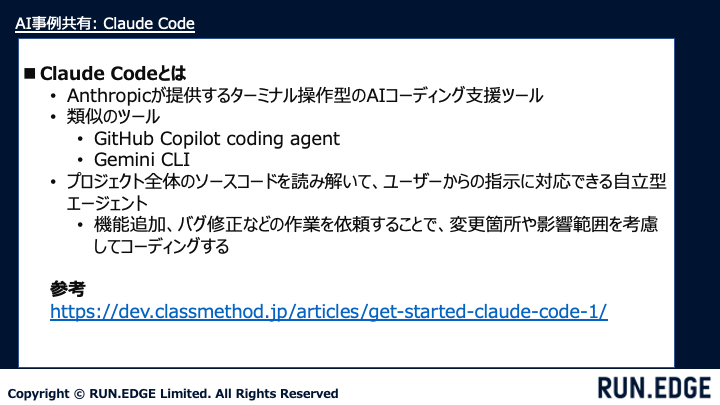 AI事例共有: Claude Code

■ Claude Codeとは
• Anthropicが提供するターミナル操作型のAIコーディング支援ツール
• 類似のツール
  • GitHub Copilot coding agent
  • Gemini CLI
• プロジェクト全体のソースコードを読み解いて、ユーザーからの指示に対応できる自立型エージェント
  • 機能追加、バグ修正などの作業を依頼することで、変更箇所や影響範囲を考慮してコーディングする

参考
https://dev.classmethod.jp/articles/get-started-claude-code-1/

Copyright © RUN.EDGE Limited. All Rights Reserved

RUN.EDGE